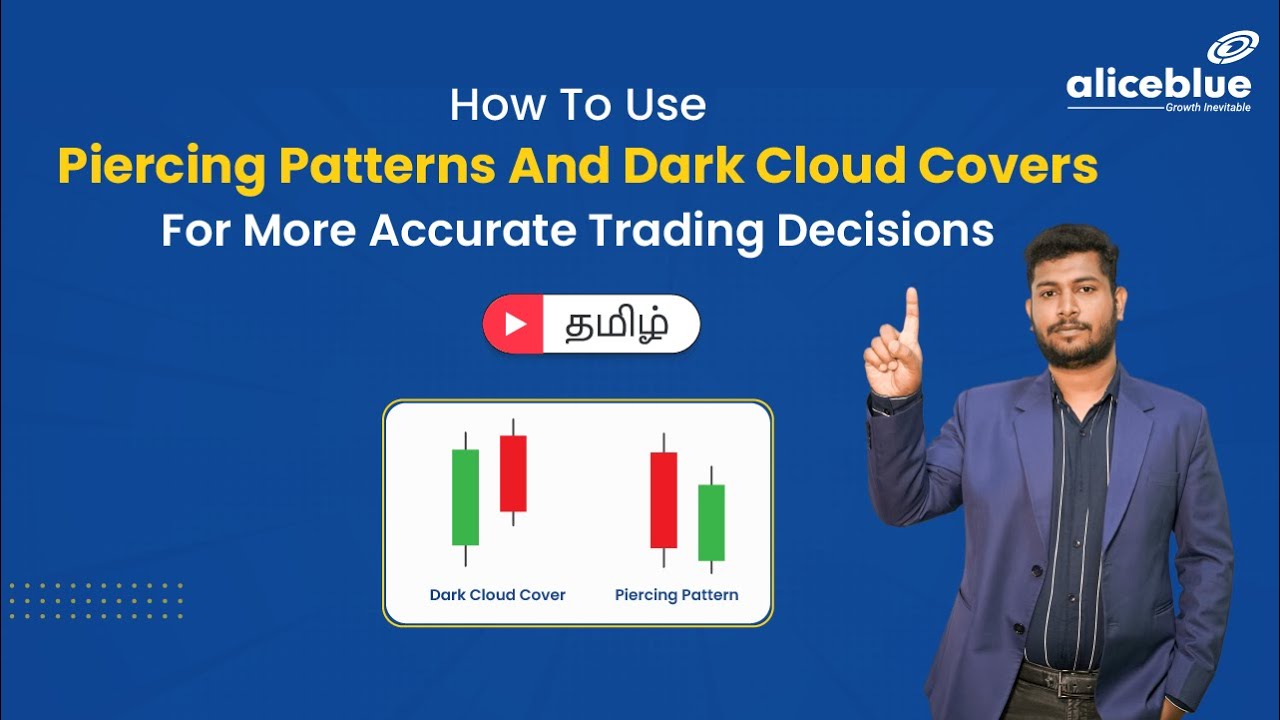 aliceblue
Growth Inevitable

How To Use
Piercing Patterns And Dark Cloud Covers
For More Accurate Trading Decisions

தமிழ்

Dark Cloud Cover
Piercing Pattern